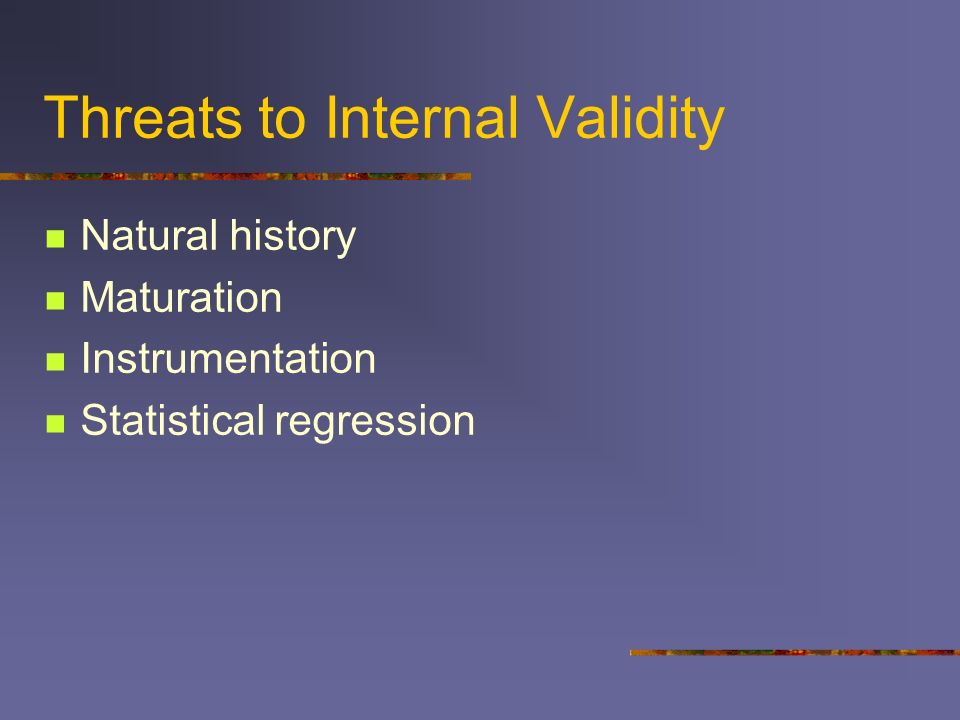 Threats to Internal Validity

- Natural history
- Maturation
- Instrumentation
- Statistical regression